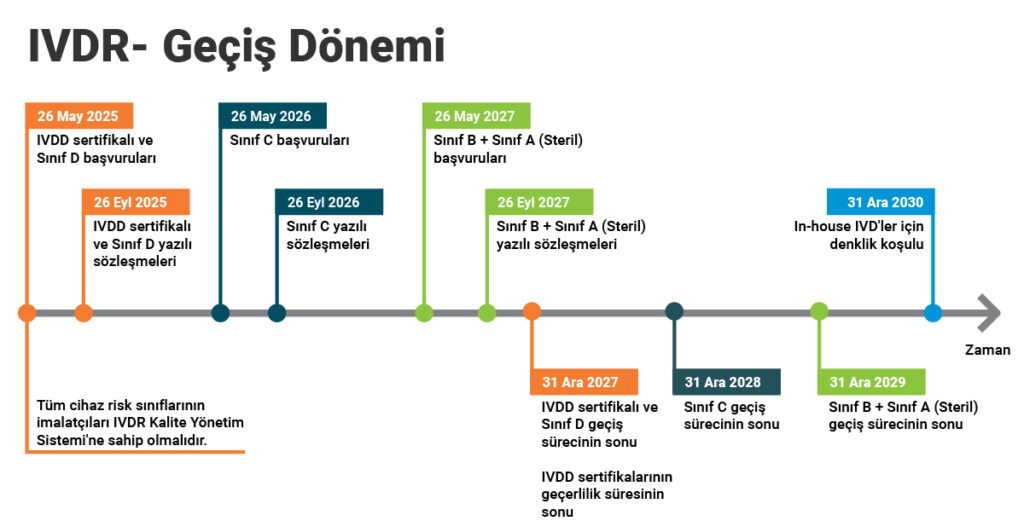 IVDR- Geçiş Dönemi

26 May 2025
IVDD sertifikalı ve Sınıf D başvuruları

26 Eyl 2025
IVDD sertifikalı ve Sınıf D yazılı sözleşmeleri

26 May 2026
Sınıf C başvuruları

26 Eyl 2026
Sınıf C yazılı sözleşmeleri

26 May 2027
Sınıf B + Sınıf A (Steril) başvuruları

26 Eyl 2027
Sınıf B + Sınıf A (Steril) yazılı sözleşmeleri

31 Ara 2030
In-house IVD'ler için denklik koşulu

Zaman

Tüm cihaz risk sınıflarının imalatçıları IVDR Kalite Yönetim Sistemi'ne sahip olmalıdır.

31 Ara 2027
IVDD sertifikalı ve Sınıf D geçiş sürecinin sonu

IVDD sertifikalarının geçerlilik süresinin sonu

31 Ara 2028
Sınıf C geçiş sürecinin sonu

31 Ara 2029
Sınıf B + Sınıf A (Steril) geçiş sürecinin sonu